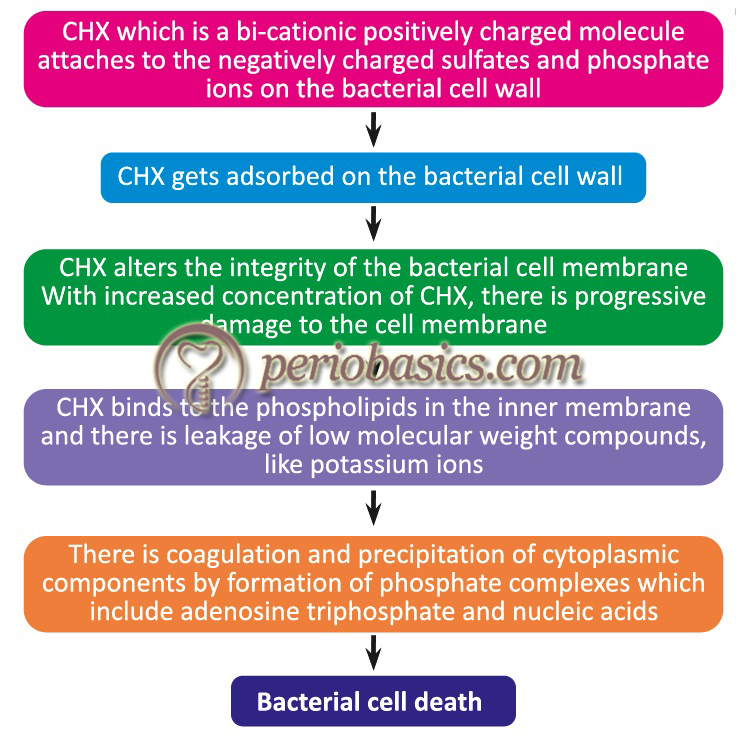 CHX which is a bi-cationic positively charged molecule attaches to the negatively charged sulfates and phosphate ions on the bacterial cell wall

CHX gets adsorbed on the bacterial cell wall

CHX alters the integrity of the bacterial cell membrane
With increased concentration of CHX, there is progressive damage to the cell membrane

periobasics.com

CHX binds to the phospholipids in the inner membrane and there is leakage of low molecular weight compounds, like potassium ions

There is coagulation and precipitation of cytoplasmic components by formation of phosphate complexes which include adenosine triphosphate and nucleic acids

Bacterial cell death